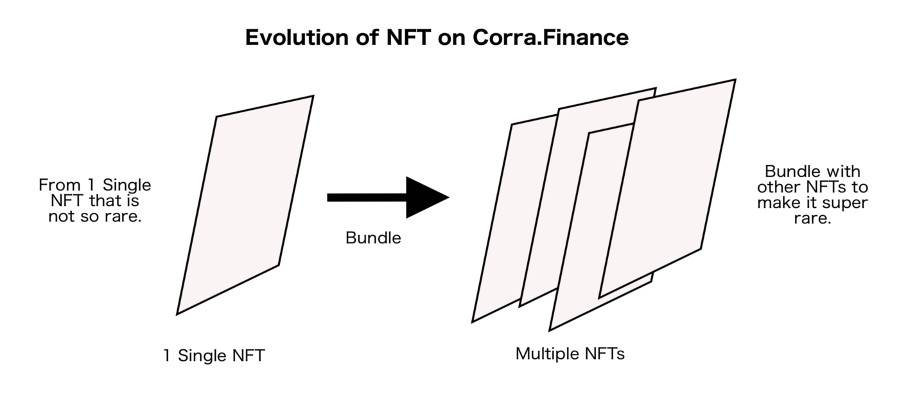 Evolution of NFT on Corra.Finance

From 1 Single NFT that is not so rare.

Bundle

Bundle with other NFTs to make it super rare.

1 Single NFT

Multiple NFTs